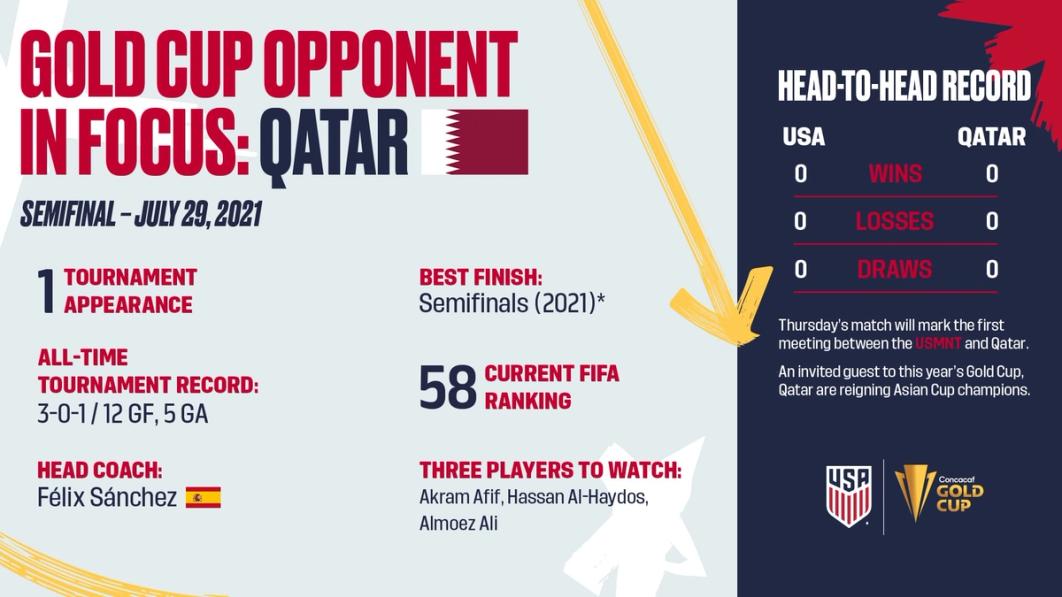 GOLD CUP OPPONENT IN FOCUS: QATAR

SEMIFINAL – JULY 29, 2021

1 TOURNAMENT APPEARANCE

ALL-TIME TOURNAMENT RECORD:
3-0-1 / 12 GF, 5 GA

HEAD COACH:
Félix Sánchez

BEST FINISH:
Semifinals (2021)*

58 CURRENT FIFA RANKING

THREE PLAYERS TO WATCH:
Akram Afif, Hassan Al-Haydos, Almoez Ali

HEAD-TO-HEAD RECORD

| USA | | QATAR |
|---|---|---|
| 0 | WINS | 0 |
| 0 | LOSSES | 0 |
| 0 | DRAWS | 0 |

Thursday's match will mark the first meeting between the USMNT and Qatar.

An invited guest to this year's Gold Cup, Qatar are reigning Asian Cup champions.

USA

Concacaf GOLD CUP